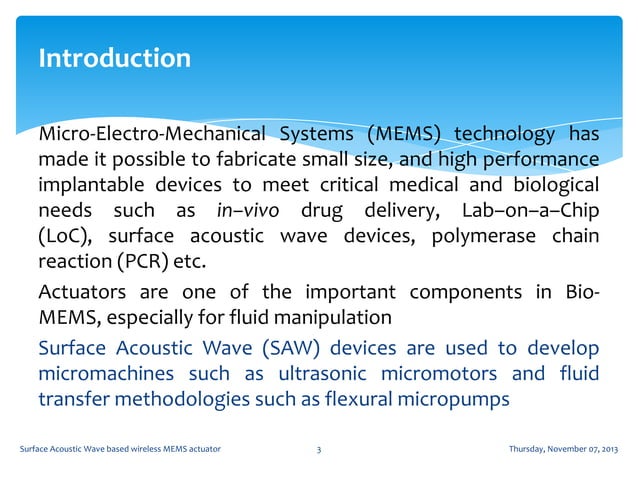 Introduction

Micro-Electro-Mechanical Systems (MEMS) technology has made it possible to fabricate small size, and high performance implantable devices to meet critical medical and biological needs such as in–vivo drug delivery, Lab–on–a–Chip (LoC), surface acoustic wave devices, polymerase chain reaction (PCR) etc.

Actuators are one of the important components in Bio-MEMS, especially for fluid manipulation

Surface Acoustic Wave (SAW) devices are used to develop micromachines such as ultrasonic micromotors and fluid transfer methodologies such as flexural micropumps

Surface Acoustic Wave based wireless MEMS actuator 3 Thursday, November 07, 2013